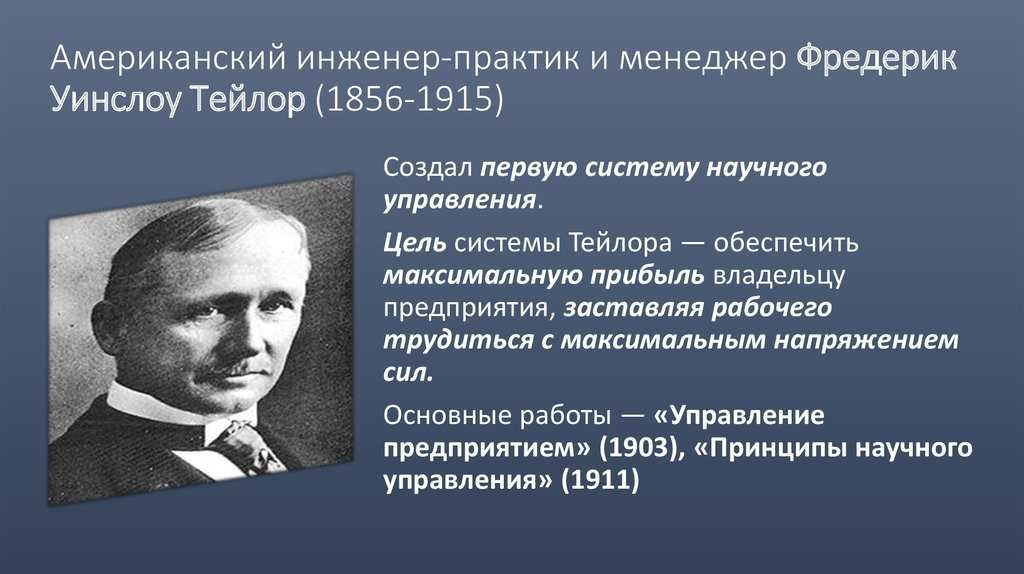 Американский инженер-практик и менеджер Фредерик Уинслоу Тейлор (1856-1915)

Создал первую систему научного управления.

Цель системы Тейлора — обеспечить максимальную прибыль владельцу предприятия, заставляя рабочего трудиться с максимальным напряжением сил.

Основные работы — «Управление предприятием» (1903), «Принципы научного управления» (1911)